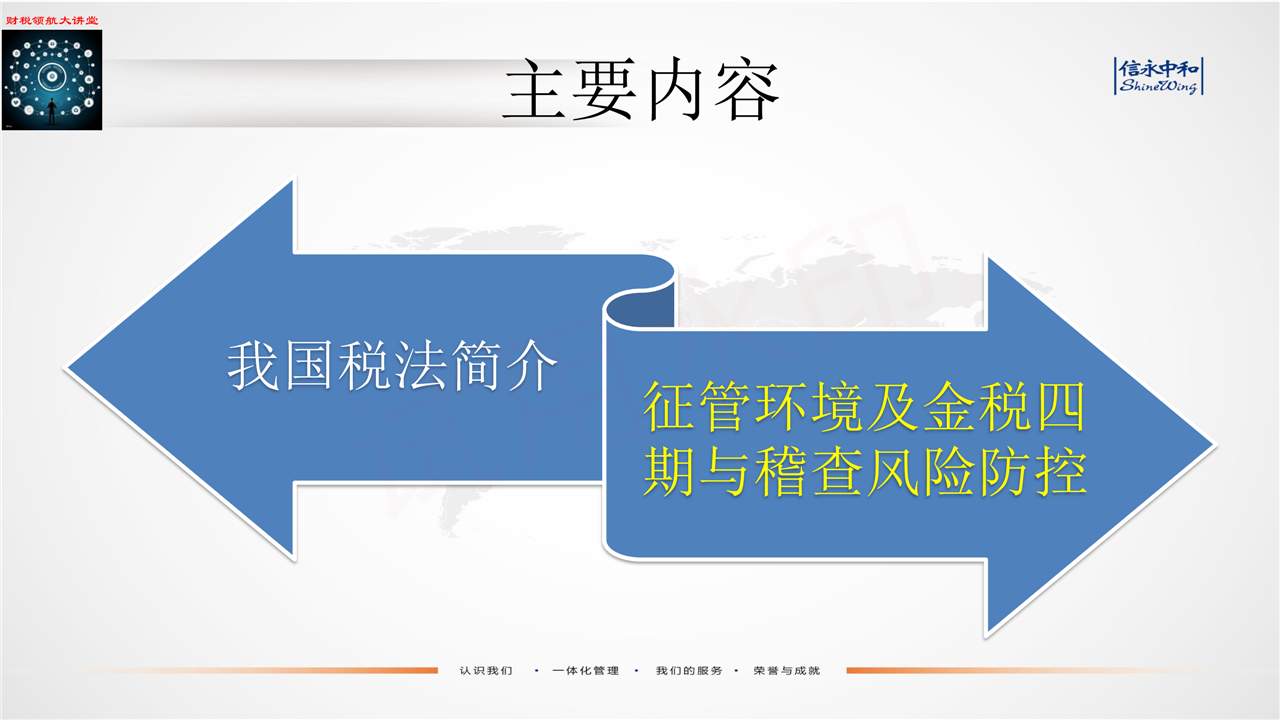 财税领航大讲堂

主要内容

信永中和
ShineWing

我国税法简介

征管环境及金税四期与稽查风险防控

认识我们 · 一体化管理 · 我们的服务 · 荣誉与成就